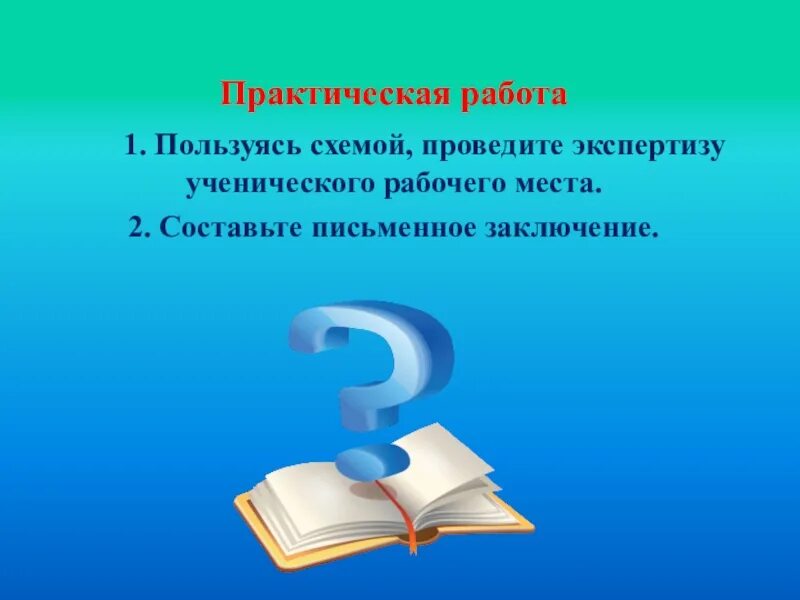 Практическая работа

1. Пользуясь схемой, проведите экспертизу ученического рабочего места.

2. Составьте письменное заключение.